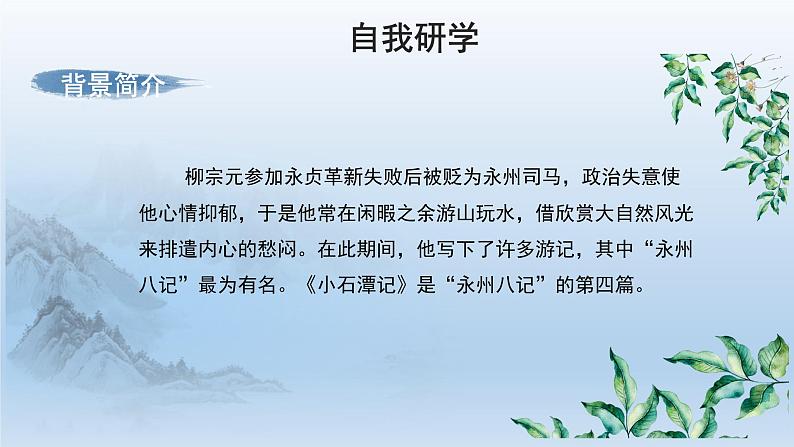 自我研学

背景简介

柳宗元参加永贞革新失败后被贬为永州司马，政治失意使他心情抑郁，于是他常在闲暇之余游山玩水，借欣赏大自然风光来排遣内心的愁闷。在此期间，他写下了许多游记，其中“永州八记”最为有名。《小石潭记》是“永州八记”的第四篇。